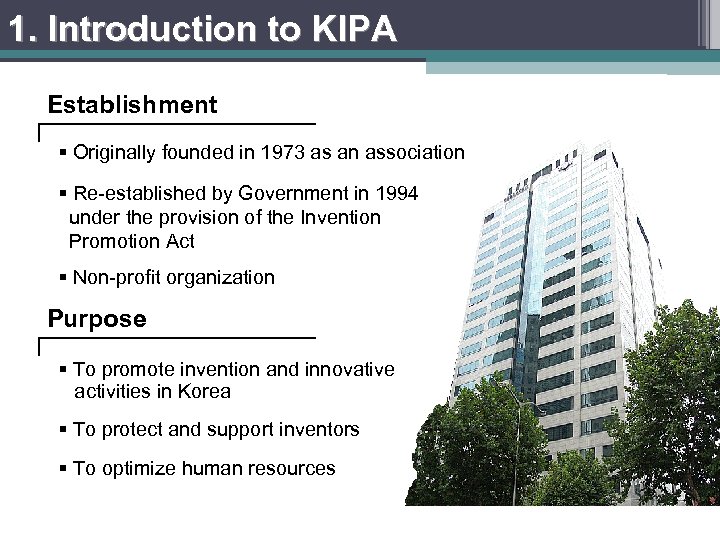 1. Introduction to KIPA

Establishment

▪ Originally founded in 1973 as an association

▪ Re-established by Government in 1994 under the provision of the Invention Promotion Act

▪ Non-profit organization

Purpose

▪ To promote invention and innovative activities in Korea

▪ To protect and support inventors

▪ To optimize human resources